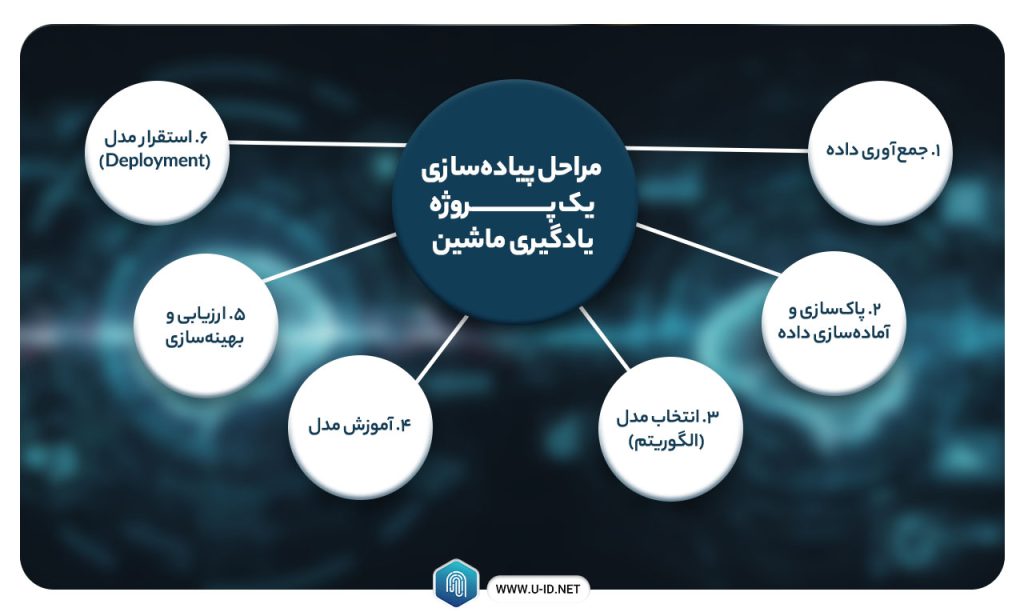 مراحل پیاده‌سازی یک پروژه یادگیری ماشین

۱. جمع‌آوری داده

۲. پاک‌سازی و آماده‌سازی داده

۳. انتخاب مدل (الگوریتم)

۴. آموزش مدل

۵. ارزیابی و بهینه‌سازی

۶. استقرار مدل (Deployment)

WWW.U-ID.NET